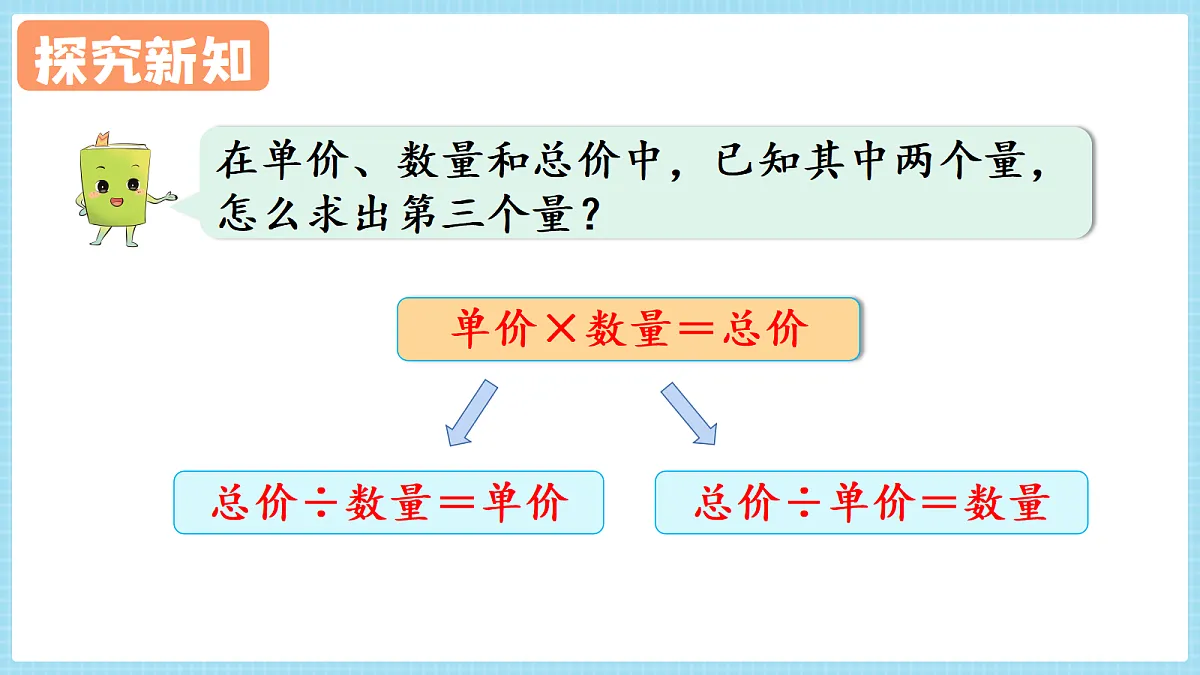 探究新知

在单价、数量和总价中，已知其中两个量，怎么求出第三个量？

单价×数量＝总价

总价÷数量＝单价

总价÷单价＝数量